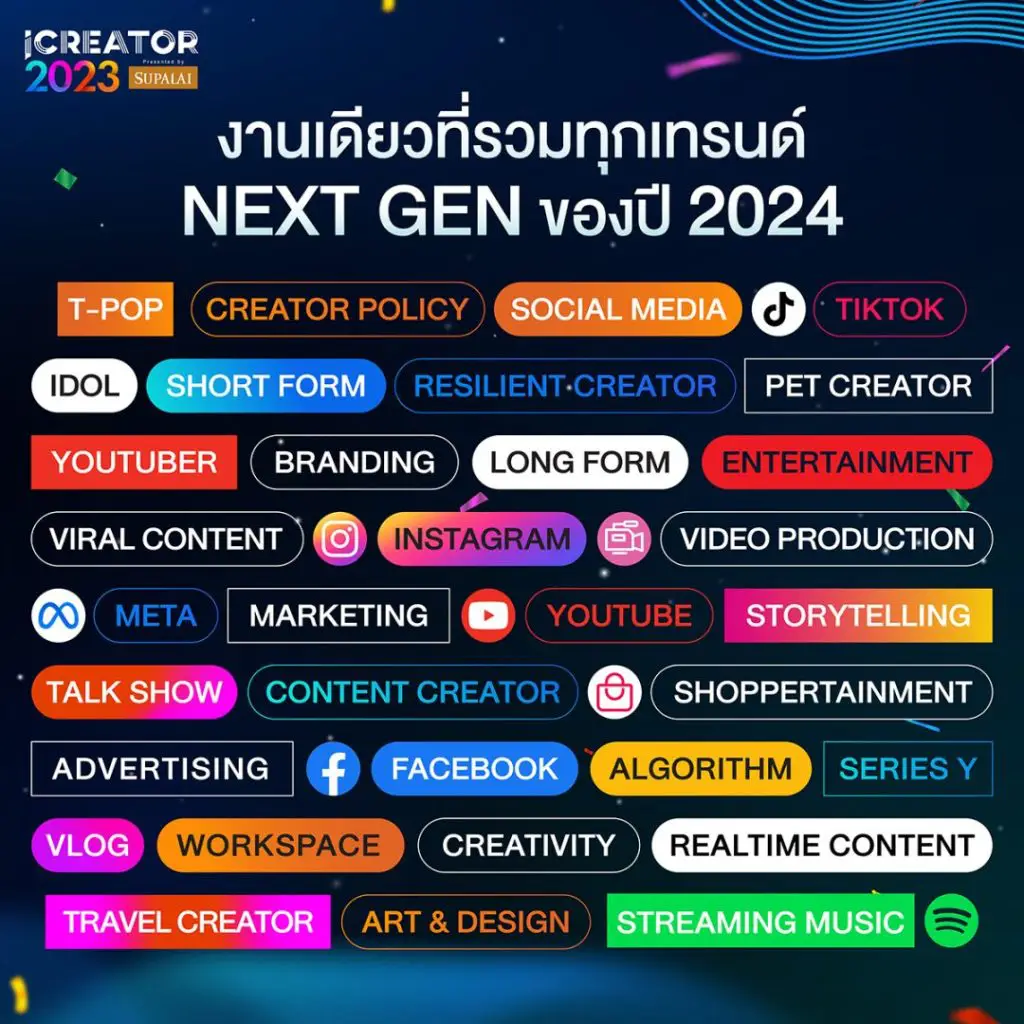 iCREATOR 2023 Presented by SUPALAI

งานเดียวที่รวมทุกเทรนด์ NEXT GEN ของปี 2024

T-POP CREATOR POLICY SOCIAL MEDIA TIKTOK
IDOL SHORT FORM RESILIENT CREATOR PET CREATOR
YOUTUBER BRANDING LONG FORM ENTERTAINMENT
VIRAL CONTENT INSTAGRAM VIDEO PRODUCTION
META MARKETING YOUTUBE STORYTELLING
TALK SHOW CONTENT CREATOR SHOPPERTAINMENT
ADVERTISING FACEBOOK ALGORITHM SERIES Y
VLOG WORKSPACE CREATIVITY REALTIME CONTENT
TRAVEL CREATOR ART & DESIGN STREAMING MUSIC